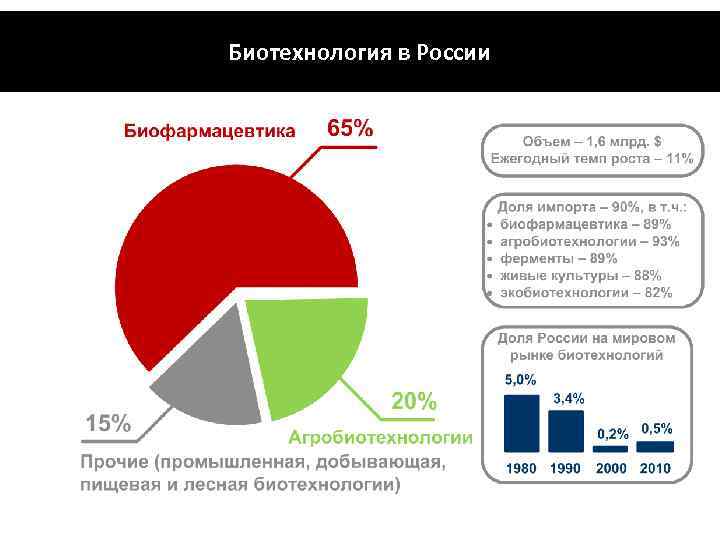 Биотехнология в России

Биофармацевтика 65%

20%
Агробиотехнологии

15%
Прочие (промышленная, добывающая, пищевая и лесная биотехнологии)

Объем – 1,6 млрд. $
Ежегодный темп роста – 11%

Доля импорта – 90%, в т.ч.:
• биофармацевтика – 89%
• агробиотехнологии – 93%
• ферменты – 89%
• живые культуры – 88%
• экобиотехнологии – 82%

Доля России на мировом рынке биотехнологий

5,0%
3,4%
0,2%
0,5%
1980 1990 2000 2010